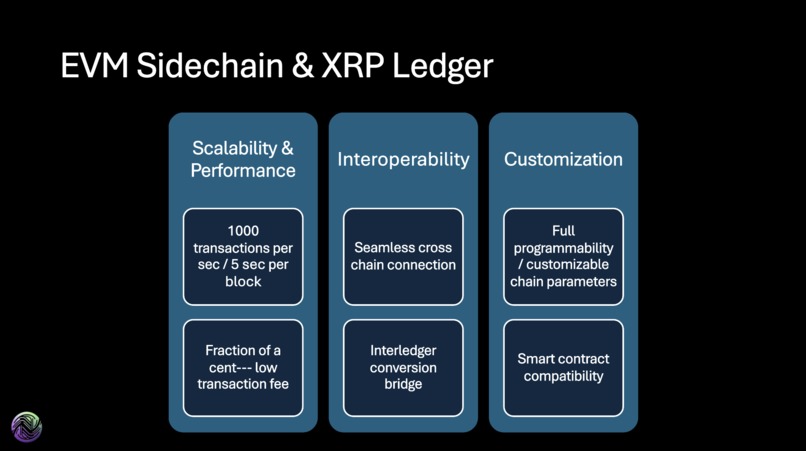 EVM Sidechain & XRP Ledger

Scalability & Performance

1000 transactions per sec / 5 sec per block

Fraction of a cent--- low transaction fee

Interoperability

Seamless cross chain connection

Interledger conversion bridge

Customization

Full programmability / customizable chain parameters

Smart contract compatibility